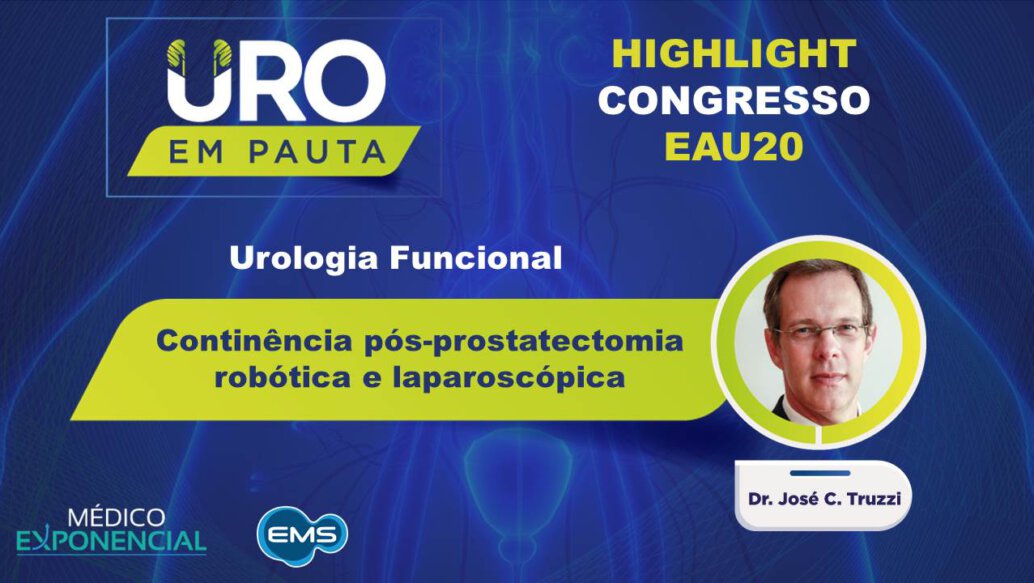 URO EM PAUTA

HIGHLIGHT
CONGRESSO
EAU20

Urologia Funcional

Continência pós-prostatectomia robótica e laparoscópica

Dr. José C. Truzzi

MÉDICO EXPONENCIAL

EMS